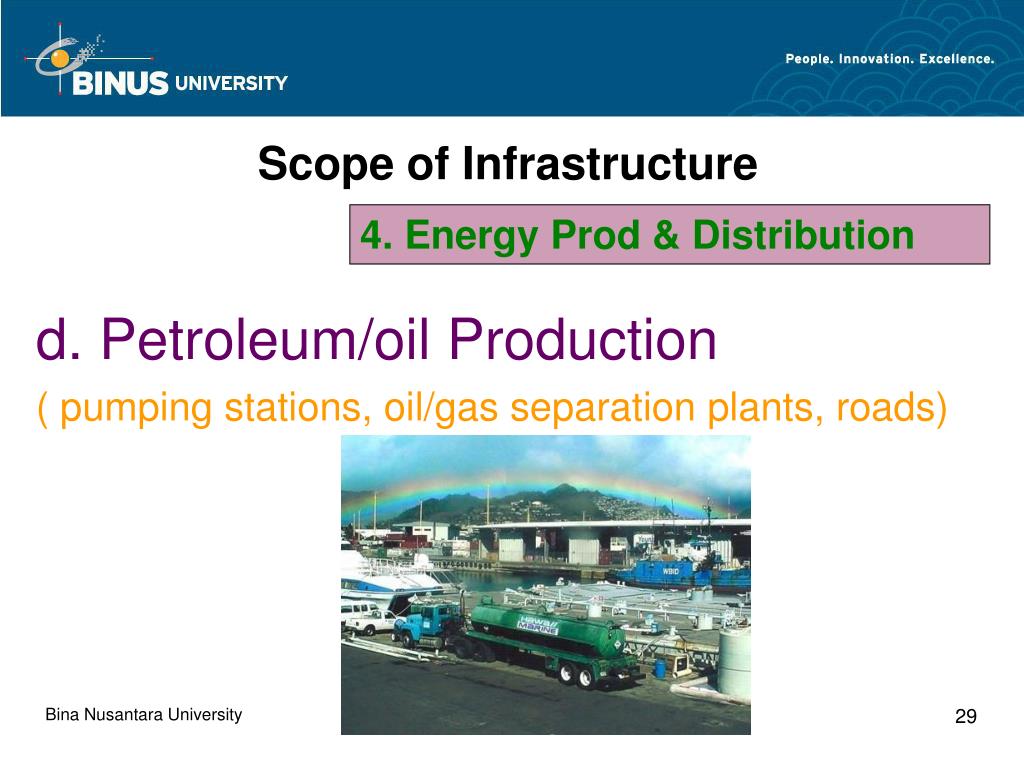 BINUS UNIVERSITY

People. Innovation. Excellence.

Scope of Infrastructure

4. Energy Prod & Distribution

d. Petroleum/oil Production

( pumping stations, oil/gas separation plants, roads)

Bina Nusantara University

29